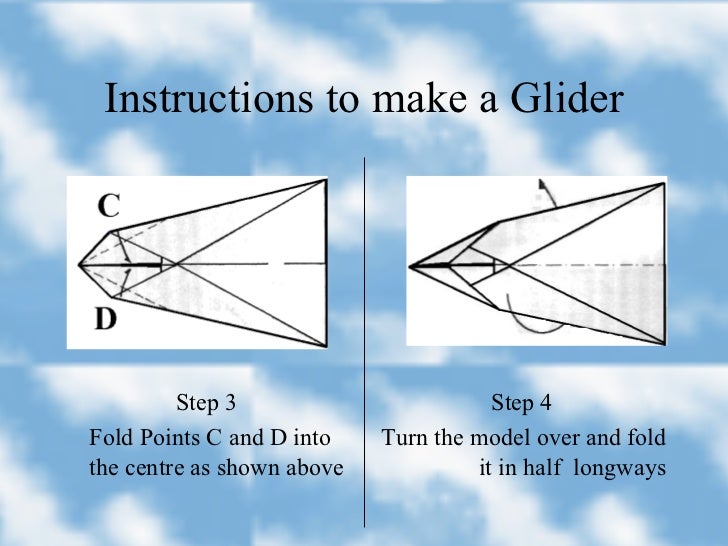 Instructions to make a Glider

C

D

Step 3
Fold Points C and D into the centre as shown above

Step 4
Turn the model over and fold it in half longways